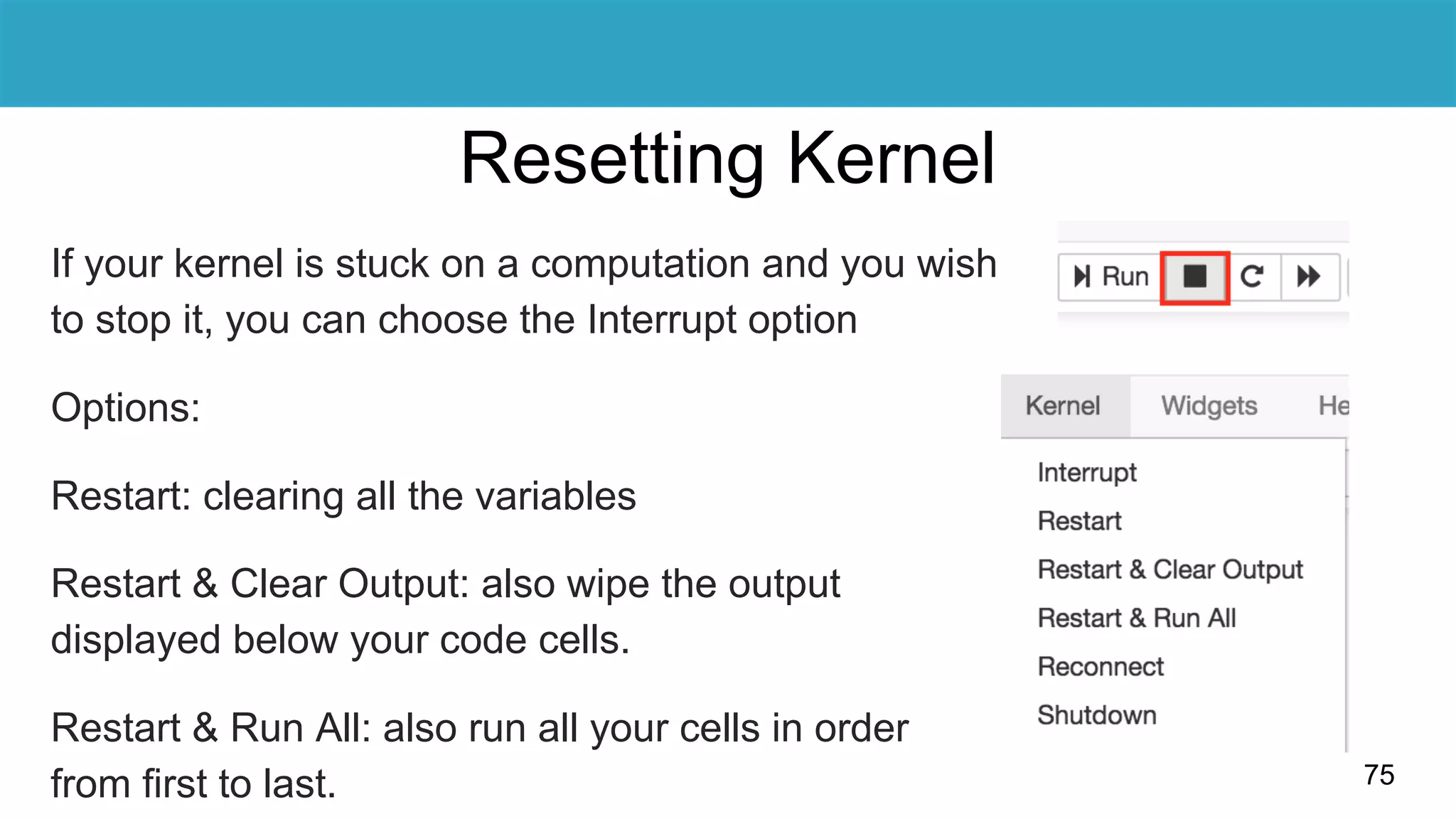 Resetting Kernel

If your kernel is stuck on a computation and you wish to stop it, you can choose the Interrupt option

Options:

Restart: clearing all the variables

Restart & Clear Output: also wipe the output displayed below your code cells.

Restart & Run All: also run all your cells in order from first to last.

Run

Kernel Widgets He

Interrupt
Restart
Restart & Clear Output
Restart & Run All
Reconnect
Shutdown

75